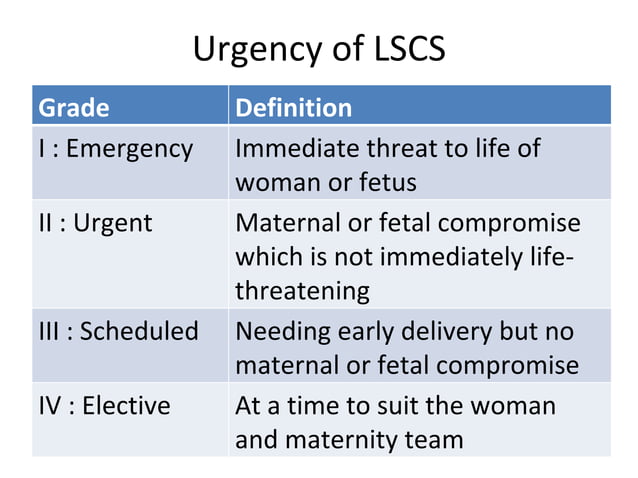 Urgency of LSCS

| Grade | Definition |
|---|---|
| I : Emergency | Immediate threat to life of woman or fetus |
| II : Urgent | Maternal or fetal compromise which is not immediately life-threatening |
| III : Scheduled | Needing early delivery but no maternal or fetal compromise |
| IV : Elective | At a time to suit the woman and maternity team |